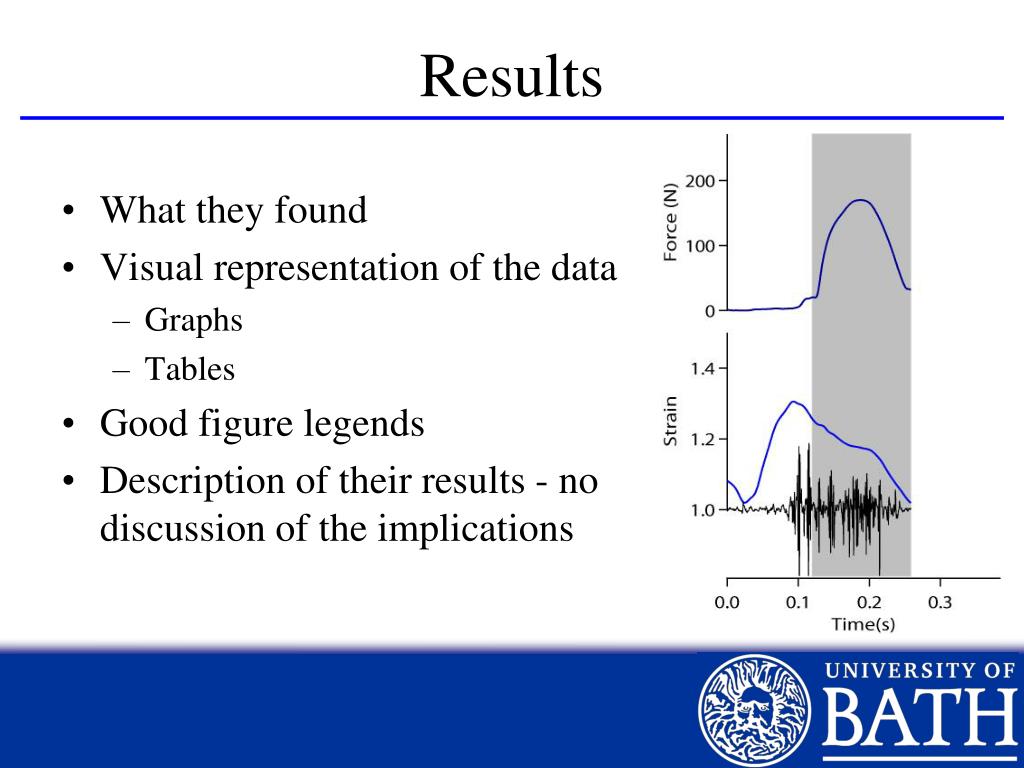 Results

• What they found
• Visual representation of the data
– Graphs
– Tables
• Good figure legends
• Description of their results - no discussion of the implications

Force (N)
200
100
0

Strain
1.4
1.2
1.0

0.0 0.1 0.2 0.3
Time(s)

UNIVERSITY OF
BATH